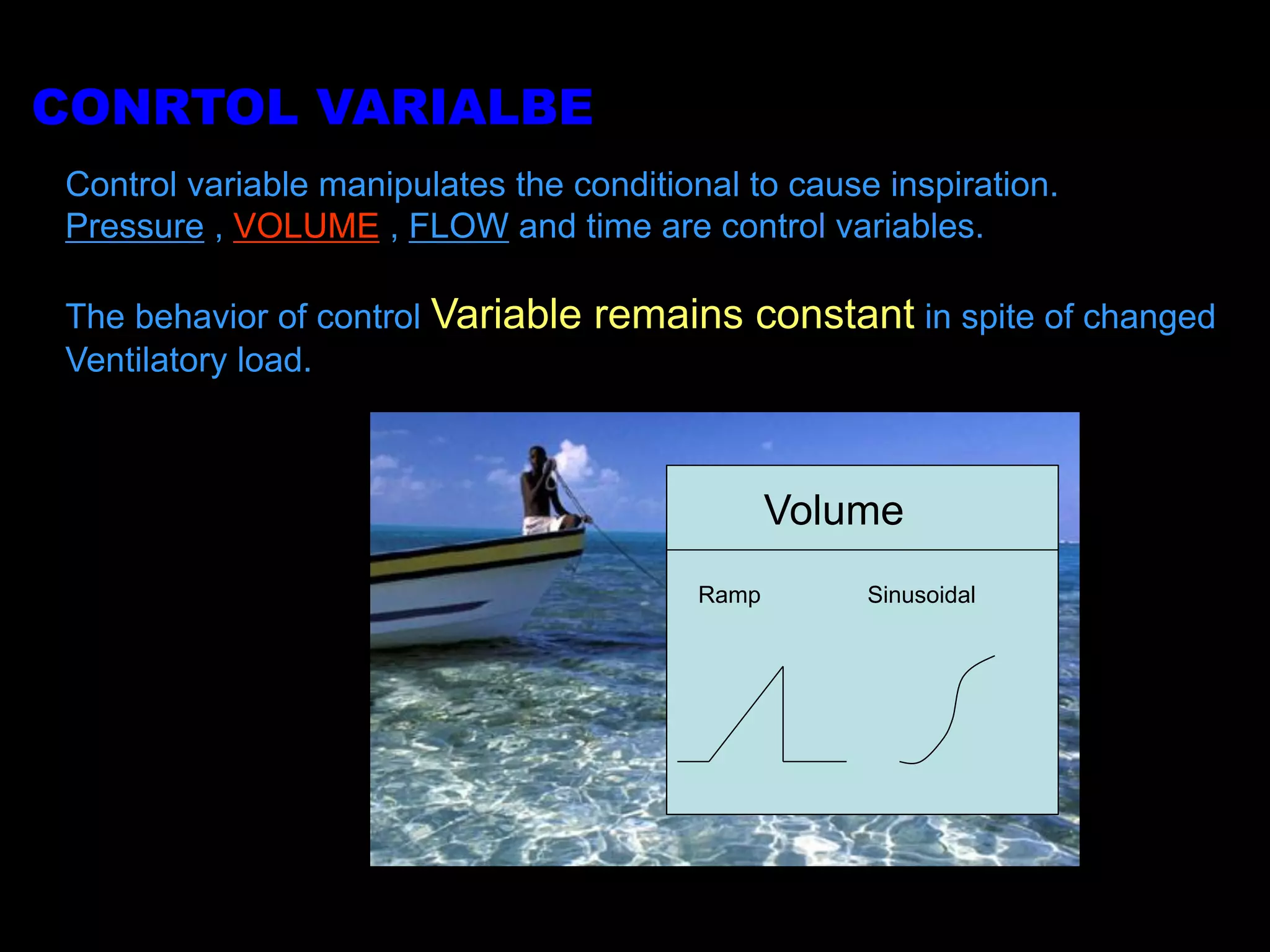 CONRTOL VARIALBE

Control variable manipulates the conditional to cause inspiration. Pressure , VOLUME , FLOW and time are control variables.

The behavior of control Variable remains constant in spite of changed Ventilatory load.

Volume

Ramp

Sinusoidal